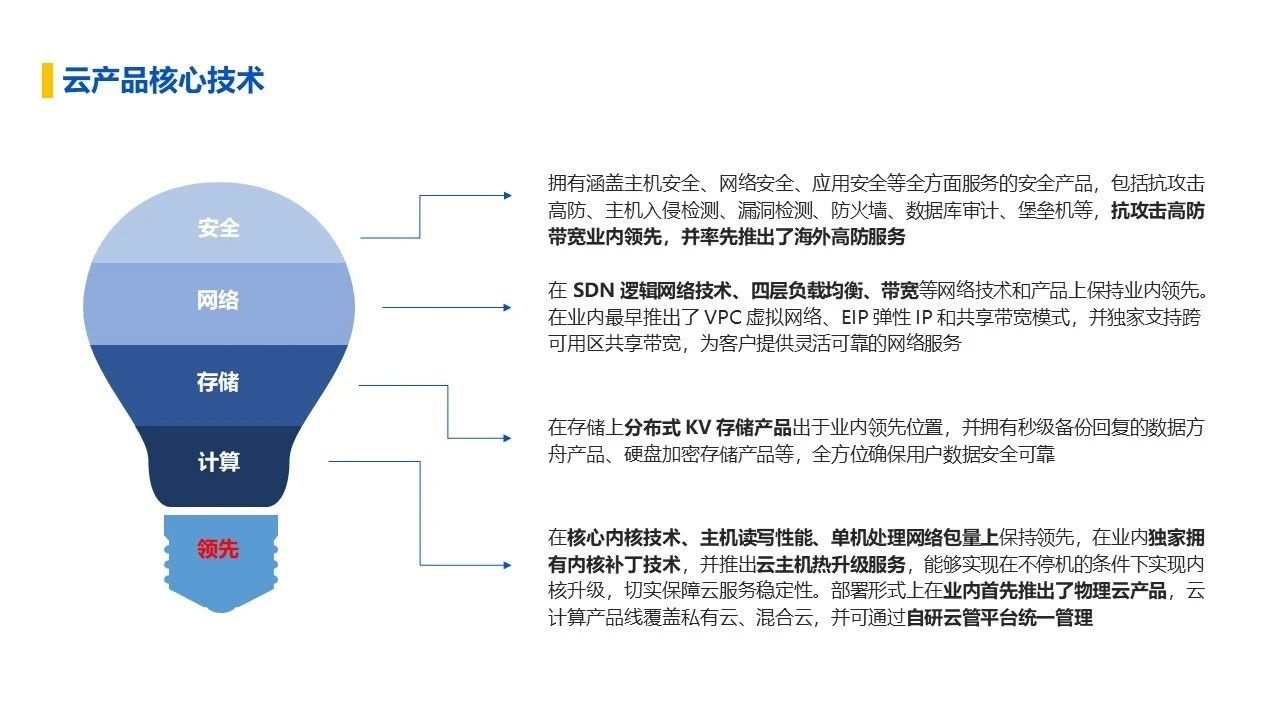 云产品核心技术

安全

网络

存储

计算

领先

拥有涵盖主机安全、网络安全、应用安全等全方面服务的安全产品，包括抗攻击高防、主机入侵检测、漏洞检测、防火墙、数据库审计、堡垒机等，抗攻击高防带宽业内领先，并率先推出了海外高防服务

在 SDN 逻辑网络技术、四层负载均衡、带宽等网络技术和产品上保持业内领先。在业内最早推出了 VPC 虚拟网络、EIP 弹性 IP 和共享带宽模式，并独家支持跨可用区共享带宽，为客户提供灵活可靠的网络服务

在存储上分布式 KV 存储产品出于业内领先位置，并拥有秒级备份回复的数据方舟产品、硬盘加密存储产品等，全方位确保用户数据安全可靠

在核心内核技术、主机读写性能、单机处理网络包量上保持领先，在业内独家拥有内核补丁技术，并推出云主机热升级服务，能够实现在不停机的条件下实现内核升级，切实保障云服务稳定性。部署形式上在业内首先推出了物理云产品，云计算产品线覆盖私有云、混合云，并可通过自研云管平台统一管理